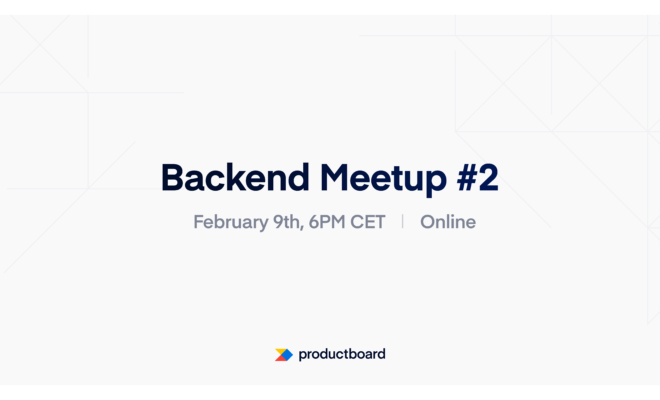 Backend Meetup #2

February 9th, 6PM CET | Online

productboard